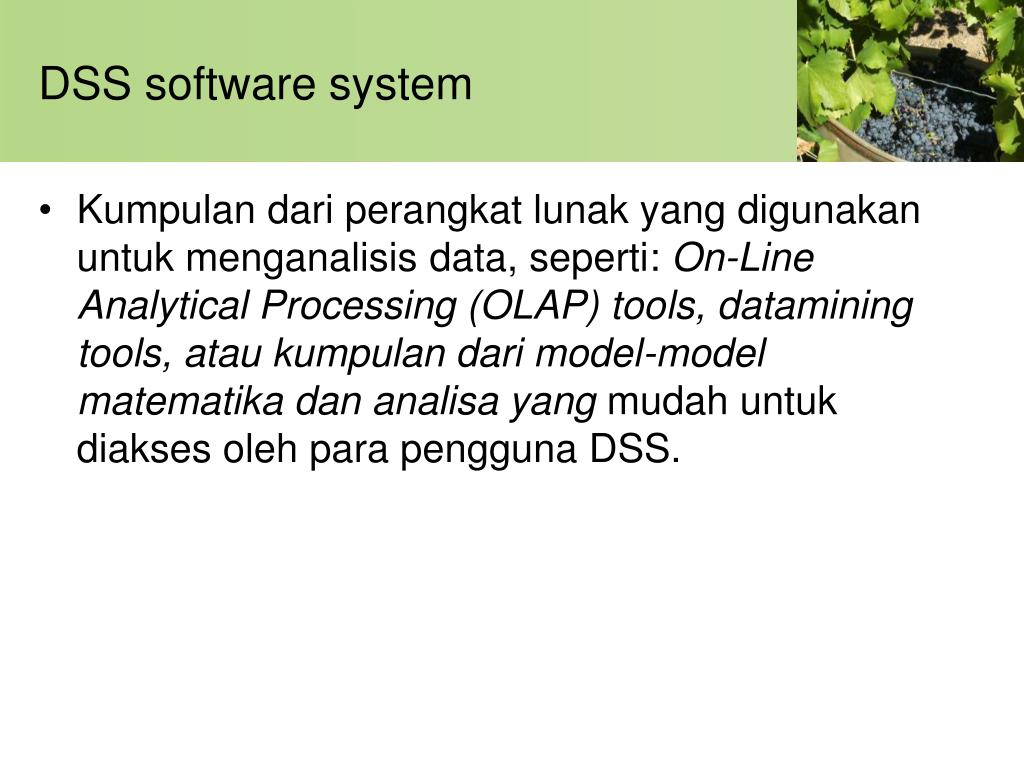 DSS software system

• Kumpulan dari perangkat lunak yang digunakan untuk menganalisis data, seperti: On-Line Analytical Processing (OLAP) tools, datamining tools, atau kumpulan dari model-model matematika dan analisa yang mudah untuk diakses oleh para pengguna DSS.